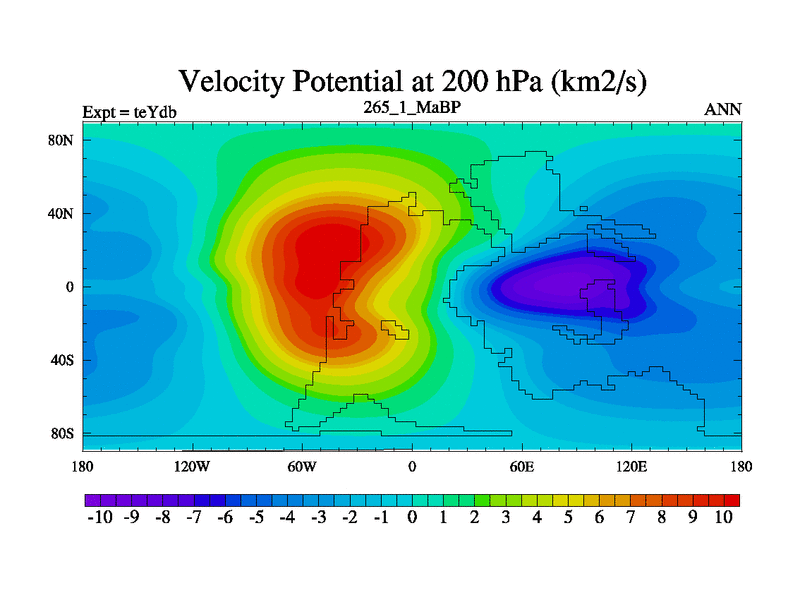 Velocity Potential at 200 hPa (km2/s)

Expt = teYdb
265_1_MaBP
ANN

80N
40N
0
40S
80S

180
120W
60W
0
60E
120E
180

-10 -9 -8 -7 -6 -5 -4 -3 -2 -1 0 1 2 3 4 5 6 7 8 9 10